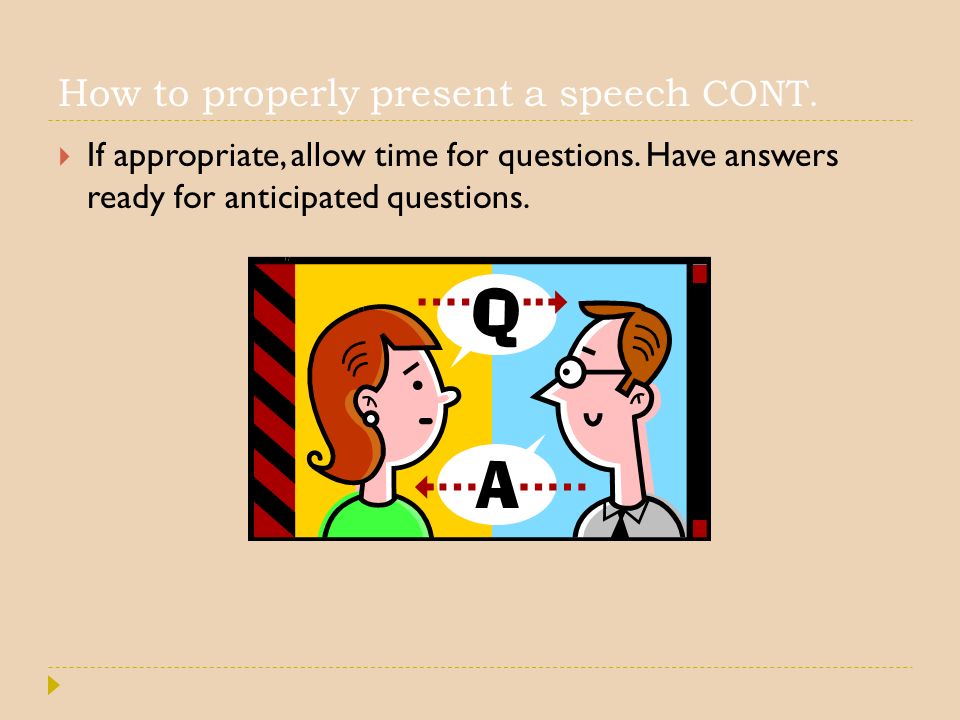 How to properly present a speech CONT.

If appropriate, allow time for questions. Have answers ready for anticipated questions.

Q

A